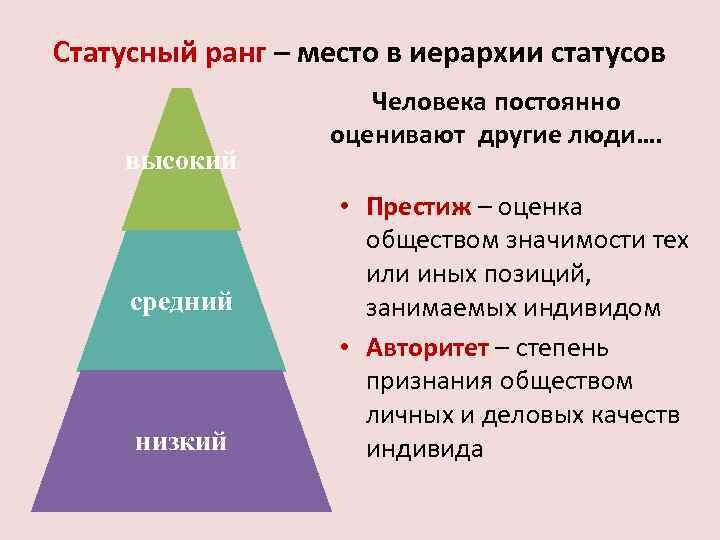 Статусный ранг – место в иерархии статусов

высокий

средний

низкий

Человека постоянно оценивают другие люди….

• Престиж – оценка обществом значимости тех или иных позиций, занимаемых индивидом
• Авторитет – степень признания обществом личных и деловых качеств индивида